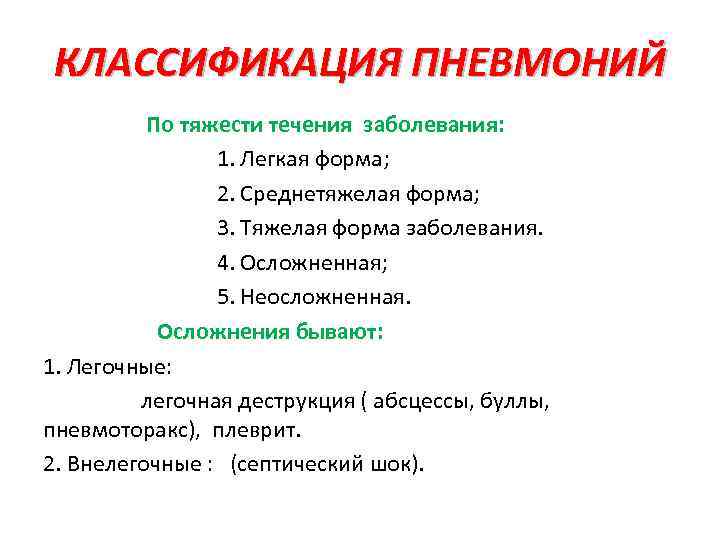 КЛАССИФИКАЦИЯ ПНЕВМОНИЙ

По тяжести течения заболевания:

1. Легкая форма;

2. Среднетяжелая форма;

3. Тяжелая форма заболевания.

4. Осложненная;

5. Неосложненная.

Осложнения бывают:

1. Легочные:

легочная деструкция ( абсцессы, буллы, пневмоторакс), плеврит.

2. Внелегочные : (септический шок).